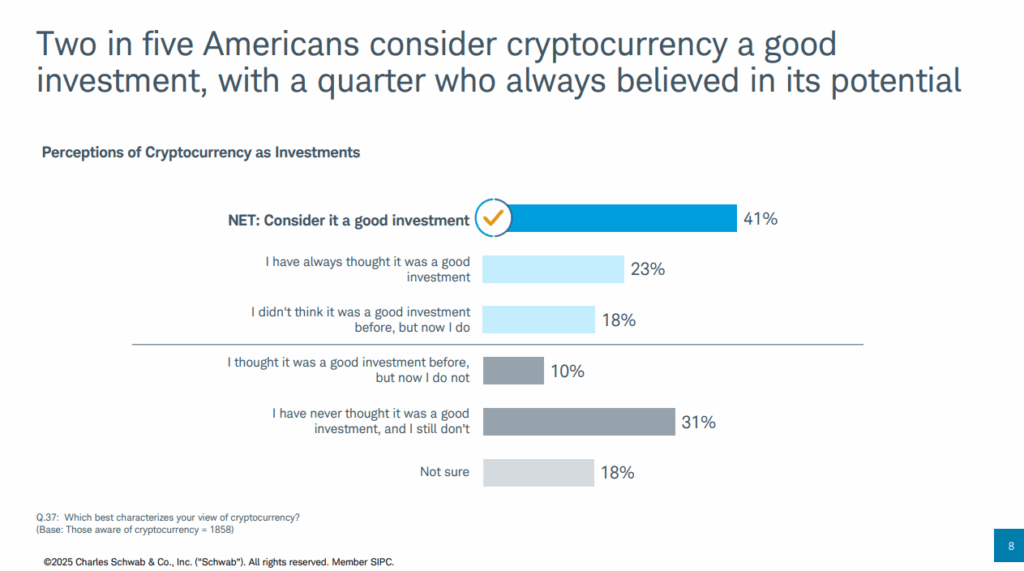 Two in five Americans consider cryptocurrency a good investment, with a quarter who always believed in its potential

Perceptions of Cryptocurrency as Investments

NET: Consider it a good investment 41%

I have always thought it was a good investment 23%

I didn't think it was a good investment before, but now I do 18%

I thought it was a good investment before, but now I do not 10%

I have never thought it was a good investment, and I still don't 31%

Not sure 18%

Q.37: Which best characterizes your view of cryptocurrency?
(Base: Those aware of cryptocurrency = 1858)

©2025 Charles Schwab & Co., Inc. ("Schwab"). All rights reserved. Member SIPC.

8